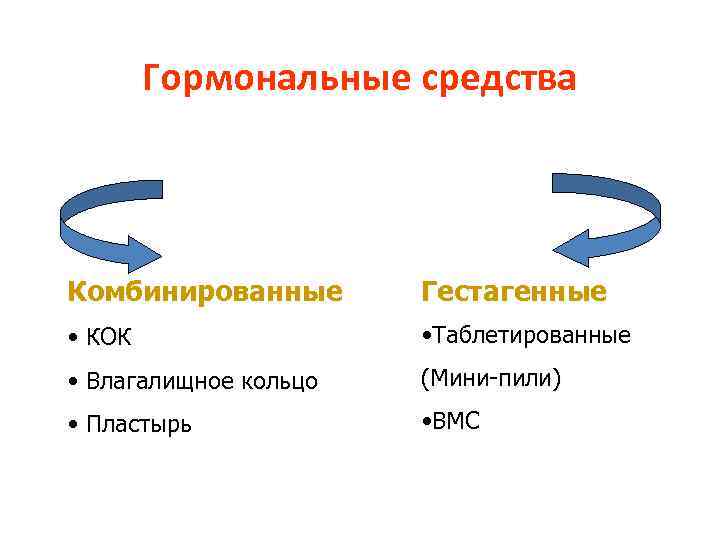 Гормональные средства

Комбинированные

• КОК

• Влагалищное кольцо

• Пластырь

Гестагенные

•Таблетированные

(Мини-пили)

•ВМС